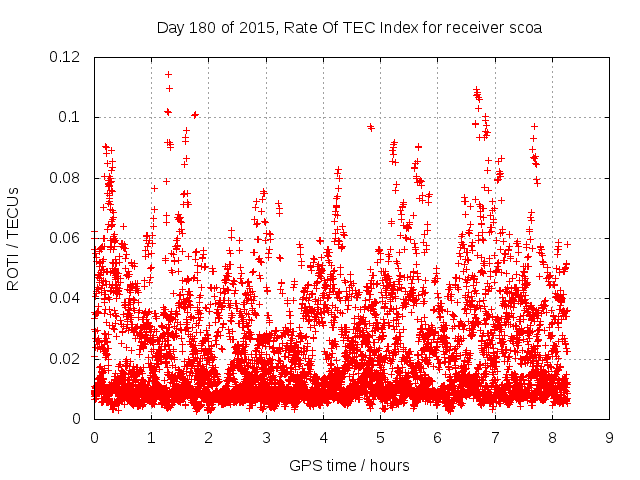 Day 180 of 2015, Rate Of TEC Index for receiver scoa

ROTI / TECUs

0.12
0.1
0.08
0.06
0.04
0.02
0

0 1 2 3 4 5 6 7 8 9

GPS time / hours